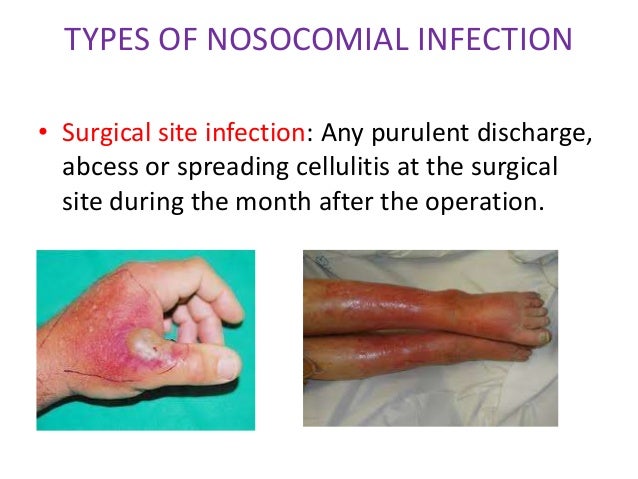 TYPES OF NOSOCOMIAL INFECTION

• Surgical site infection: Any purulent discharge, abcess or spreading cellulitis at the surgical site during the month after the operation.